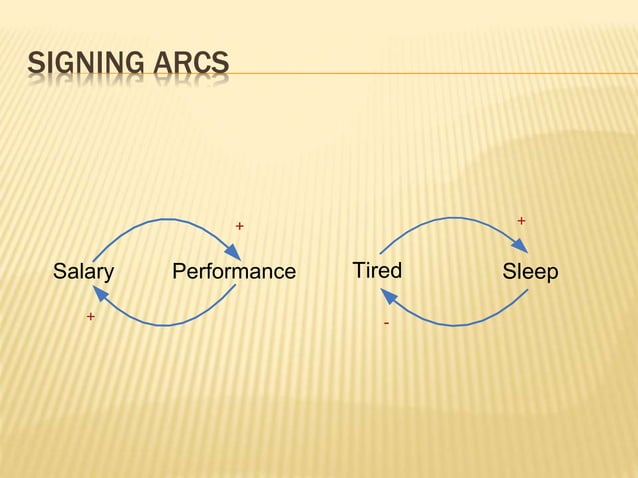 SIGNING ARCS

+
Salary Performance
+

+
Tired Sleep
-